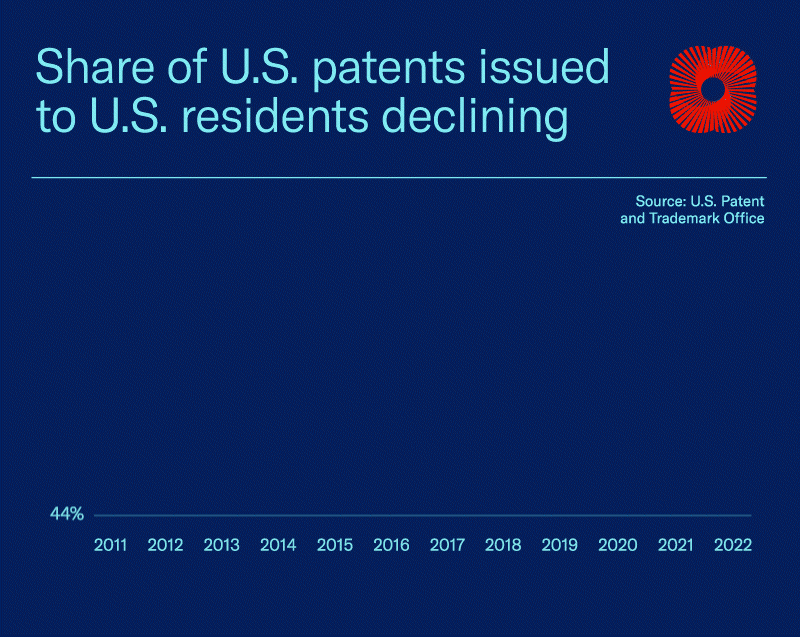 Share of U.S. patents issued to U.S. residents declining

Source: U.S. Patent and Trademark Office

44%

2011 2012 2013 2014 2015 2016 2017 2018 2019 2020 2021 2022